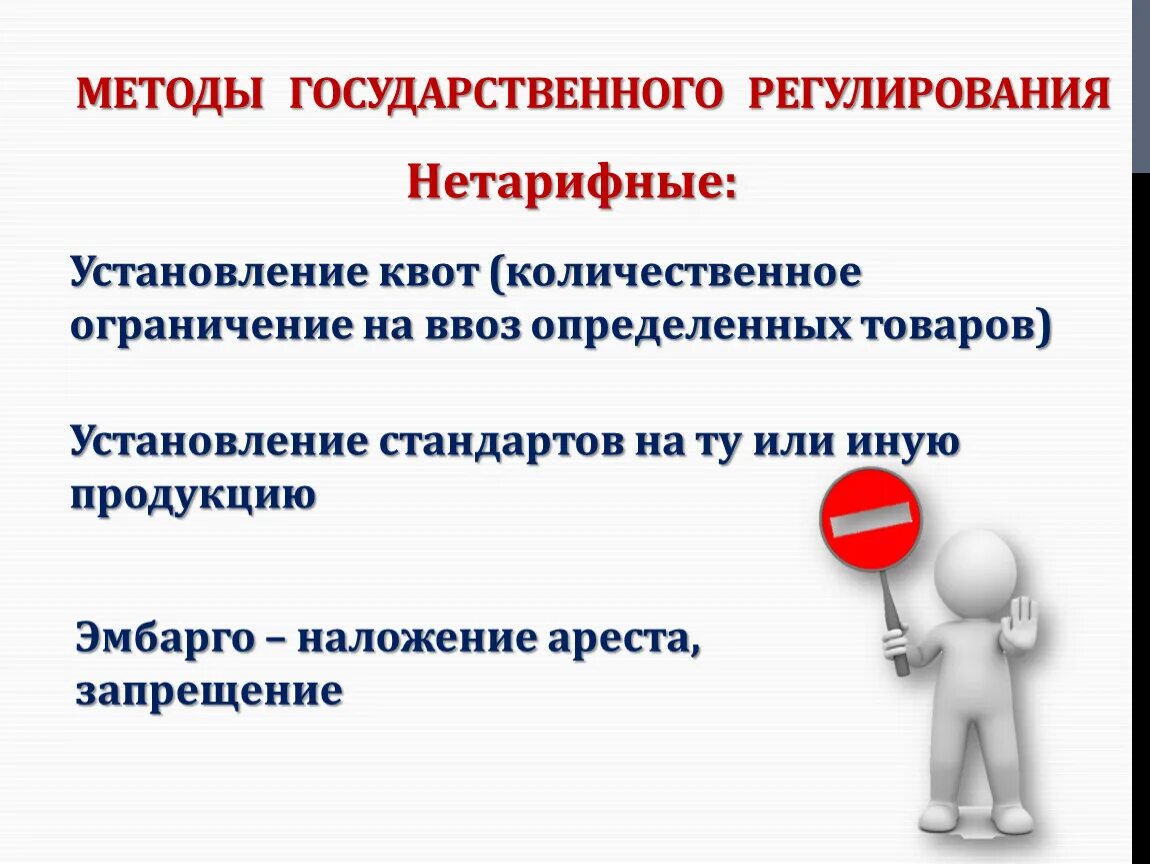 МЕТОДЫ ГОСУДАРСТВЕННОГО РЕГУЛИРОВАНИЯ

Нетарифные:

Установление квот (количественное ограничение на ввоз определенных товаров)

Установление стандартов на ту или иную продукцию

Эмбарго – наложение ареста, запрещение